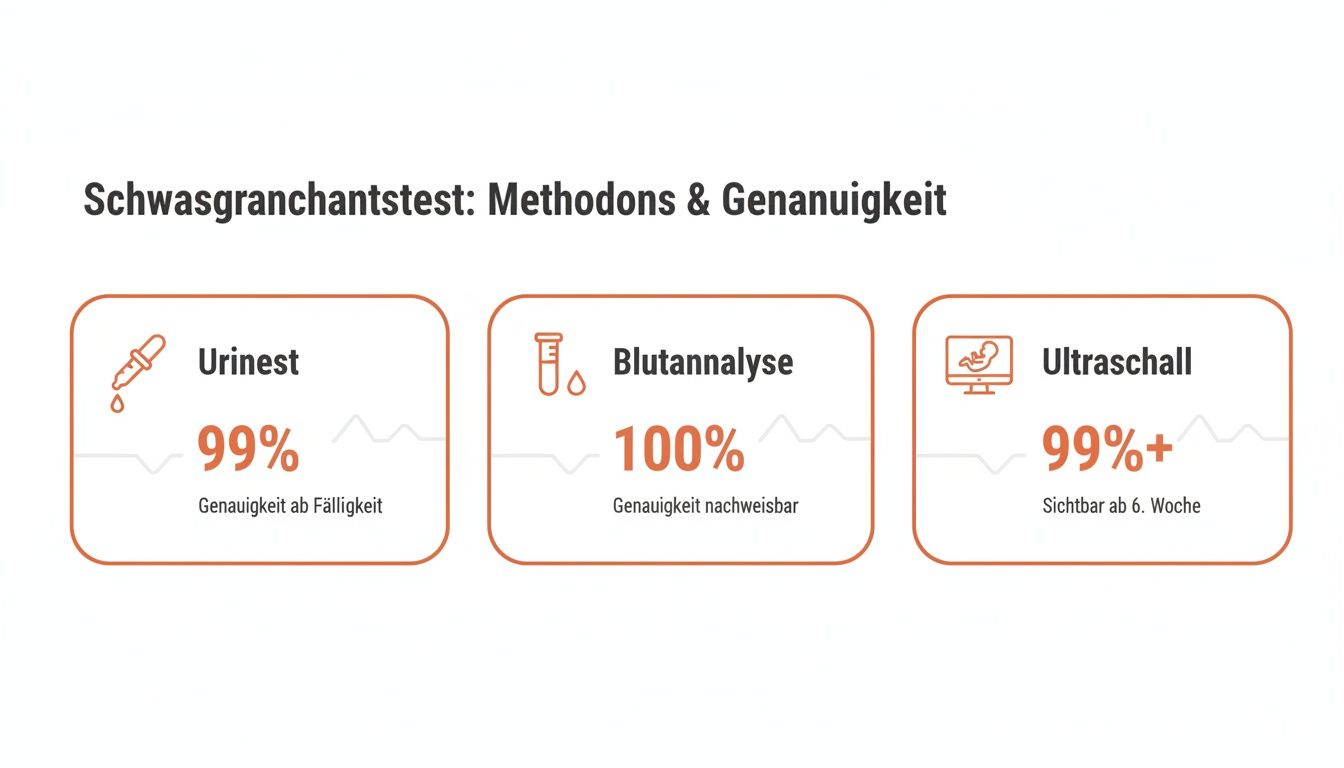 Schwasgranchantstest: Methodons & Genanuigkeit

Urinest

99%

Genauigkeit ab Fälligkeit

Blutannalyse

100%

Genauigkeit nachweisbar

Ultraschall

99%+

Sichtbar ab 6. Woche